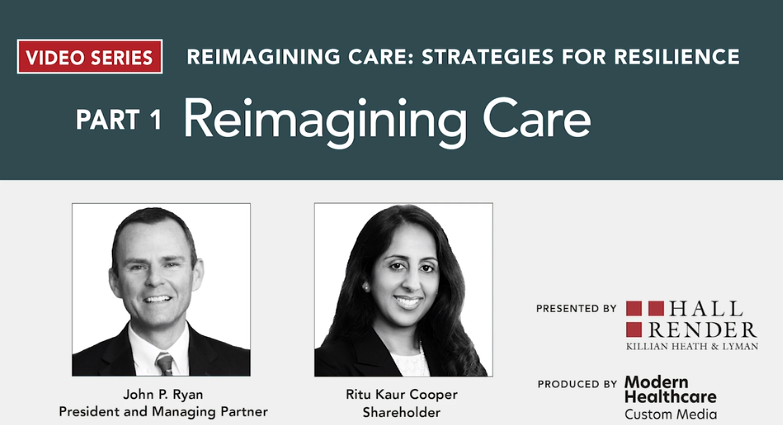 VIDEO SERIES REIMAGINING CARE: STRATEGIES FOR RESILIENCE

PART 1 Reimagining Care

John P. Ryan
President and Managing Partner

Ritu Kaur Cooper
Shareholder

PRESENTED BY HALL RENDER KILLIAN HEATH & LYMAN

PRODUCED BY Modern Healthcare Custom Media